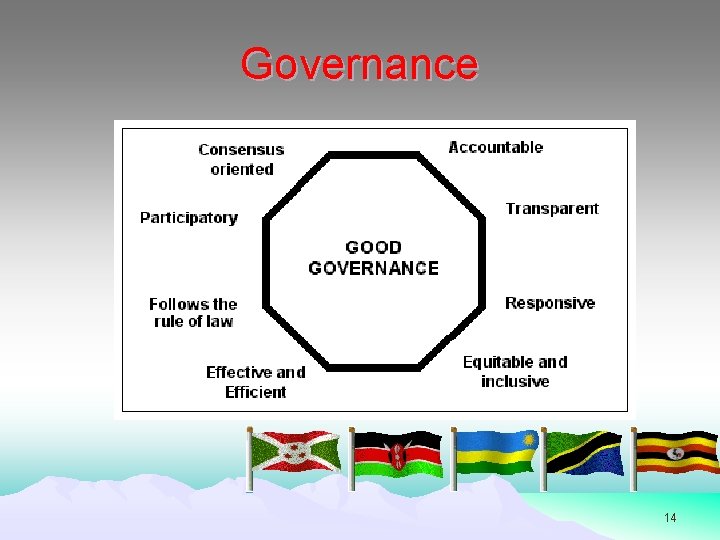 Governance

Consensus oriented

Accountable

Participatory

Transparent

GOOD GOVERNANCE

Follows the rule of law

Responsive

Effective and Efficient

Equitable and inclusive

14